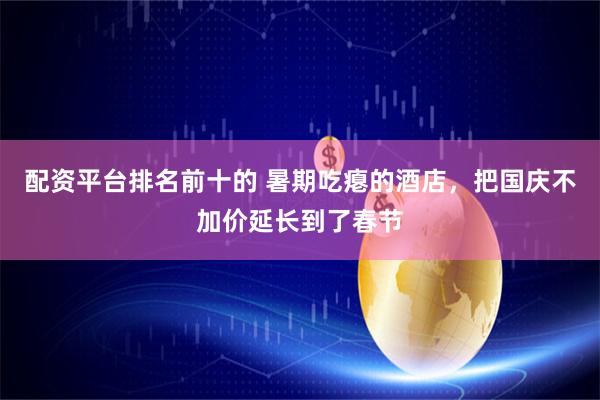 配资平台排名前十的 暑期吃瘪的酒店，把国庆不加价延长到了春节

$

$